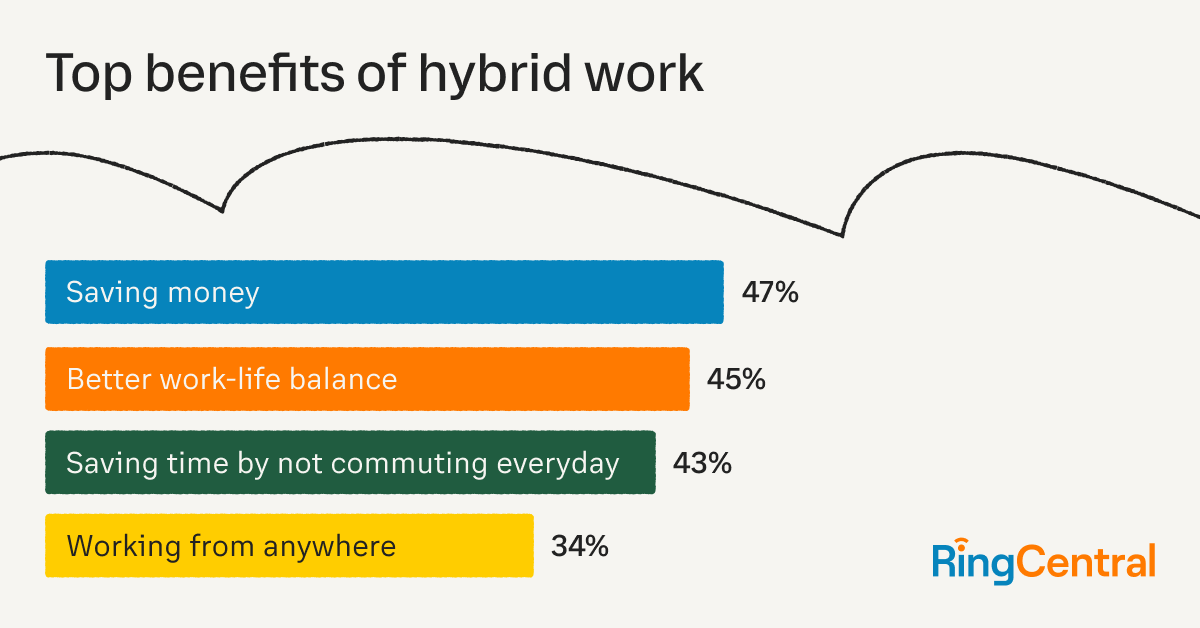 Top benefits of hybrid work

Saving money 47%

Better work-life balance 45%

Saving time by not commuting everyday 43%

Working from anywhere 34%

RingCentral